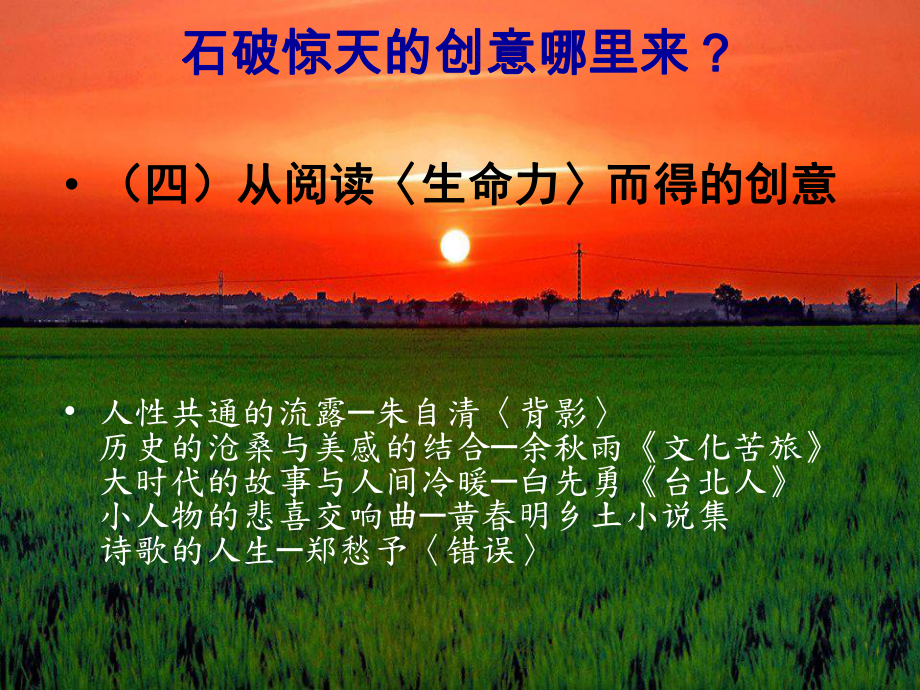 石破惊天的创意哪里来？

• （四）从阅读〈生命力〉而得的创意

• 人性共通的流露—朱自清〈背影〉
历史的沧桑与美感的结合—余秋雨《文化苦旅》
大时代的故事与人间冷暖—白先勇《台北人》
小人物的悲喜交响曲—黄春明乡土小说集
诗歌的人生—郑愁予〈错误〉